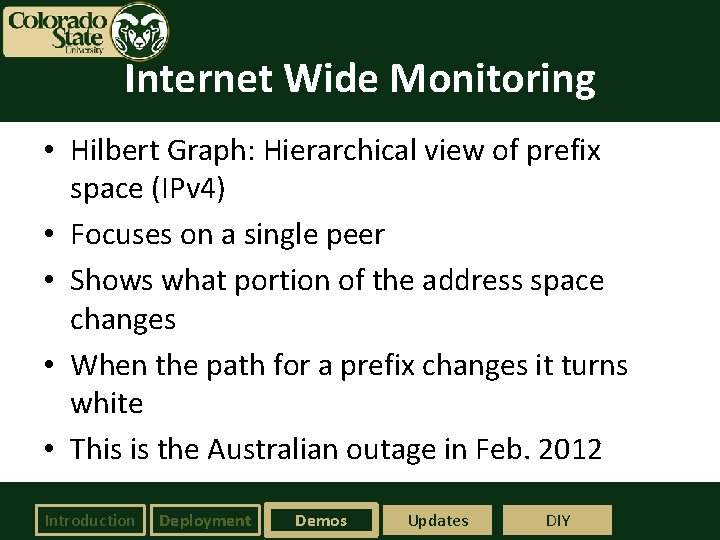 Colorado State University

Internet Wide Monitoring

• Hilbert Graph: Hierarchical view of prefix space (IPv4)

• Focuses on a single peer

• Shows what portion of the address space changes

• When the path for a prefix changes it turns white

• This is the Australian outage in Feb. 2012

Introduction Deployment Demos Updates DIY